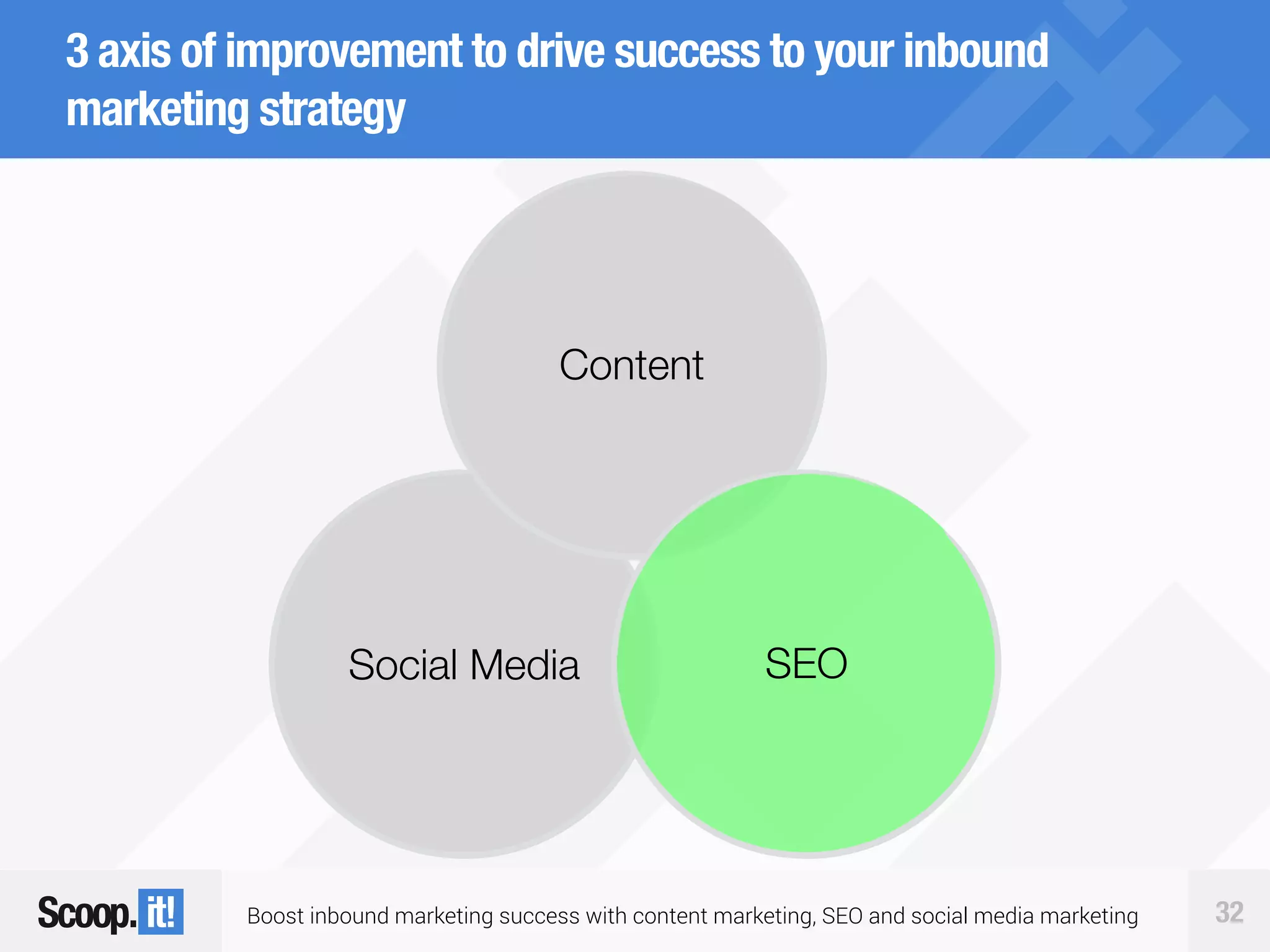 3 axis of improvement to drive success to your inbound marketing strategy

Content

Social Media

SEO

Scoop.it!

Boost inbound marketing success with content marketing, SEO and social media marketing

32